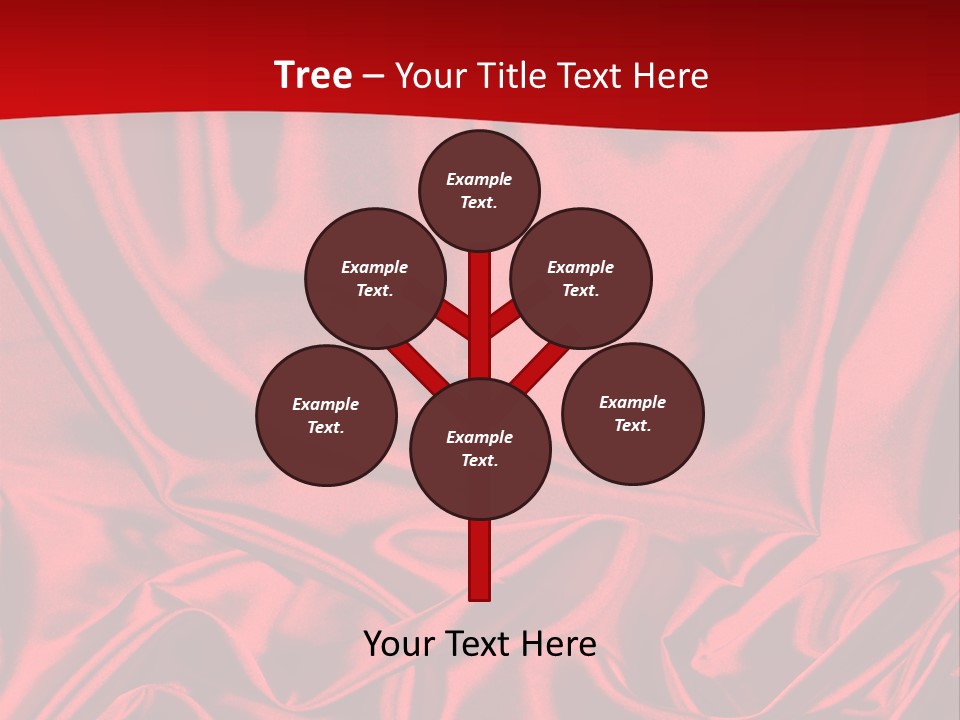 Tree – Your Title Text Here

Example Text.

Example Text.

Example Text.

Example Text.

Example Text.

Example Text.

Your Text Here